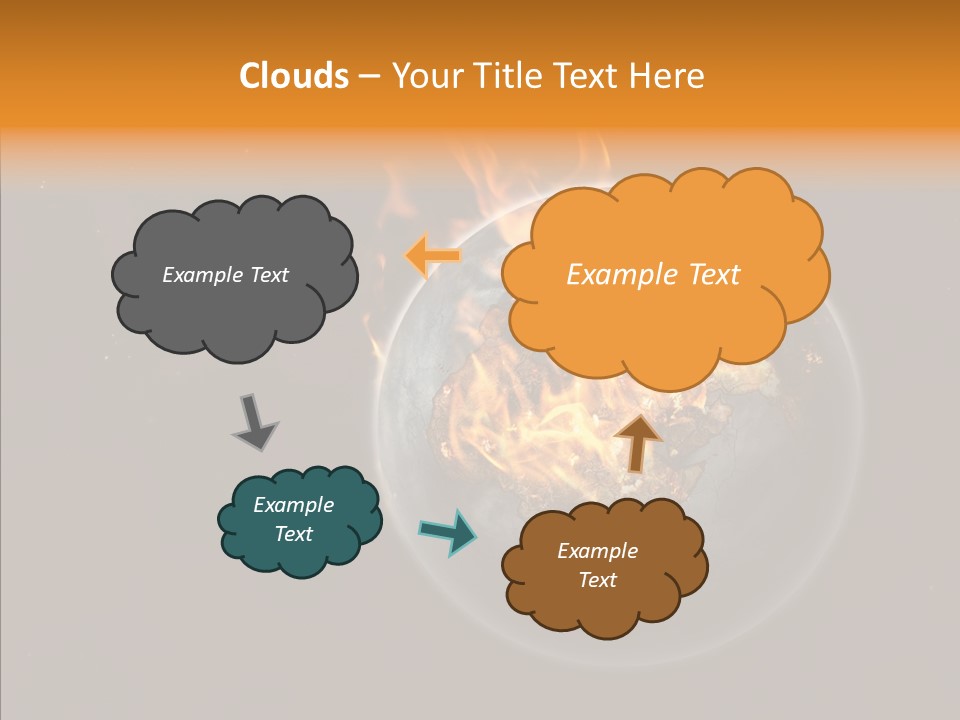 Clouds – Your Title Text Here

Example Text

Example Text

Example Text

Example Text